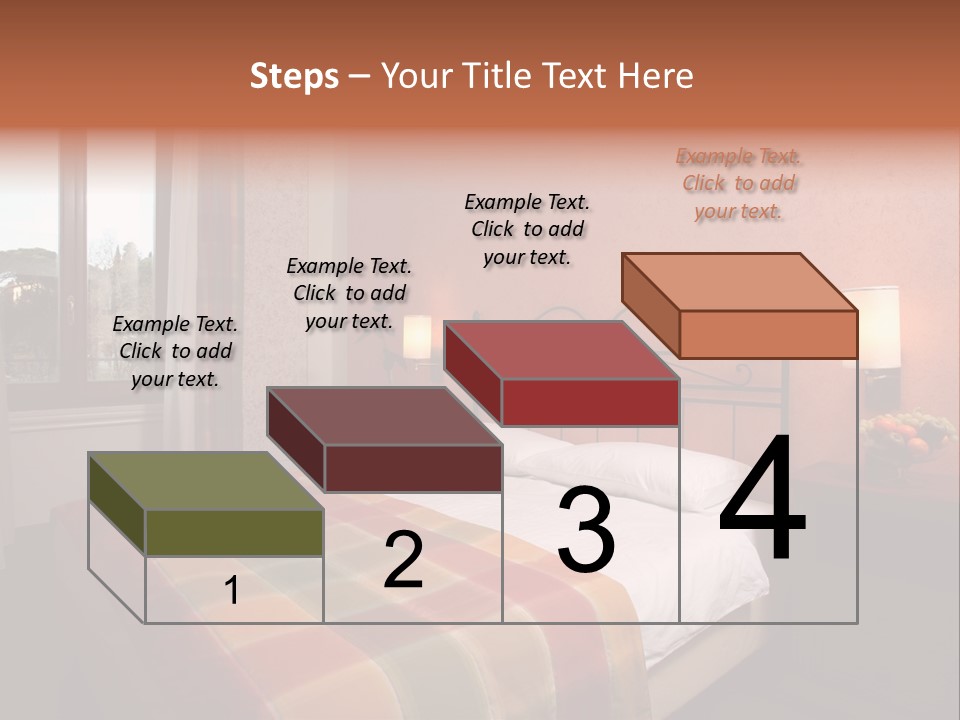 Steps – Your Title Text Here

Example Text. Click to add your text.

Example Text. Click to add your text.

Example Text. Click to add your text.

Example Text. Click to add your text.

1

2

3

4